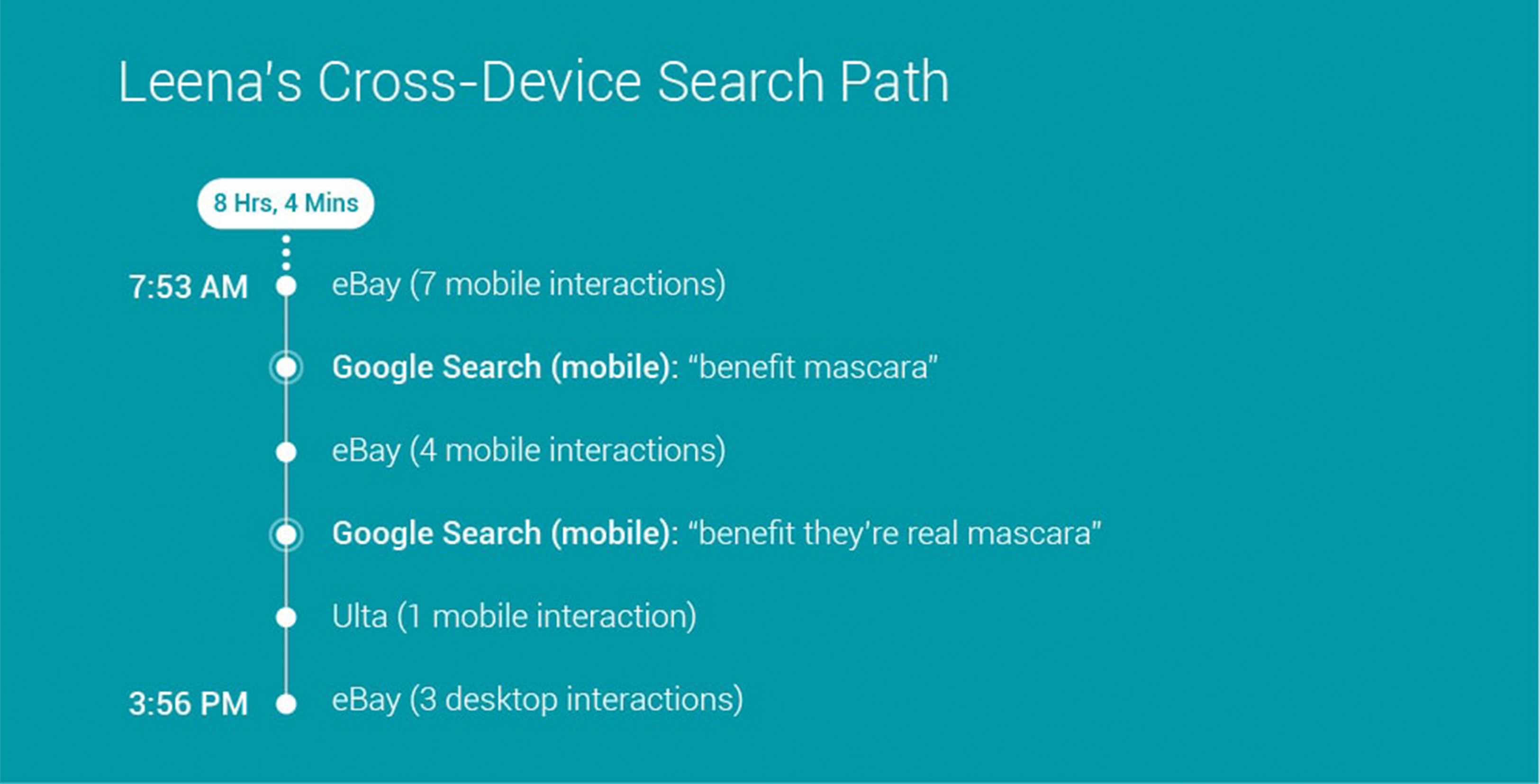 Leena's Cross-Device Search Path

8 Hrs, 4 Mins

7:53 AM eBay (7 mobile interactions)

Google Search (mobile): "benefit mascara"

eBay (4 mobile interactions)

Google Search (mobile): "benefit they're real mascara"

Ulta (1 mobile interaction)

3:56 PM eBay (3 desktop interactions)